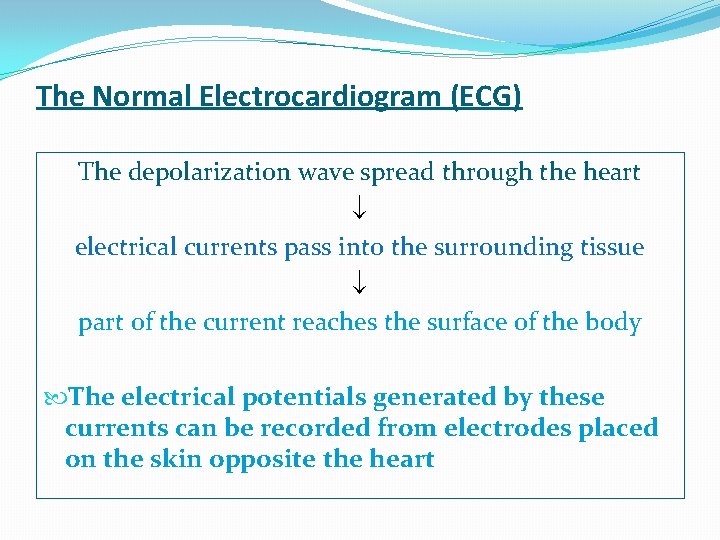 The Normal Electrocardiogram (ECG)

The depolarization wave spread through the heart

↓

electrical currents pass into the surrounding tissue

↓

part of the current reaches the surface of the body

The electrical potentials generated by these currents can be recorded from electrodes placed on the skin opposite the heart